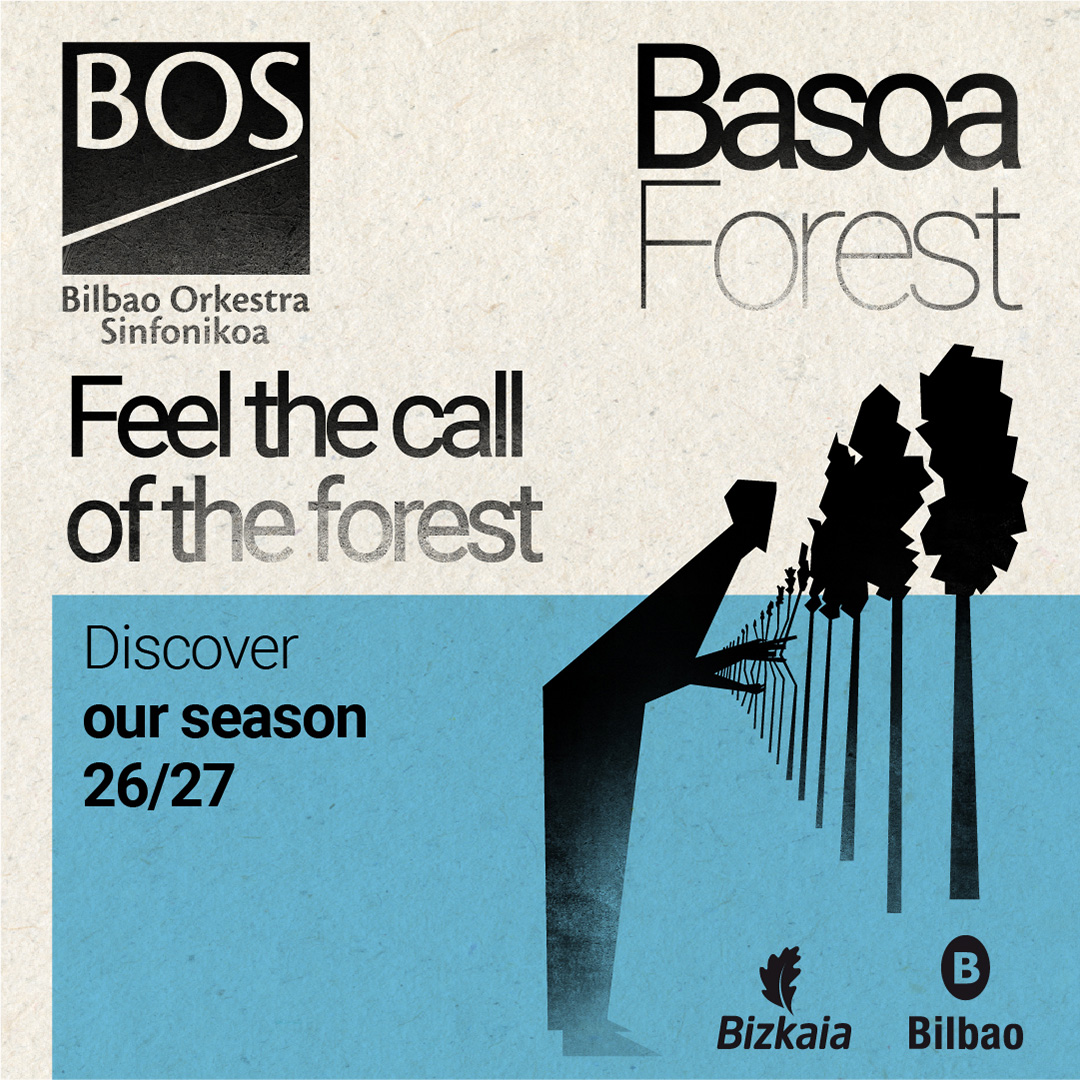 BOS

Bilbao Orkestra Sinfonikoa

Basoa
Forest

Feel the call of the forest

Discover
our season
26/27

Bizkaia

B
Bilbao